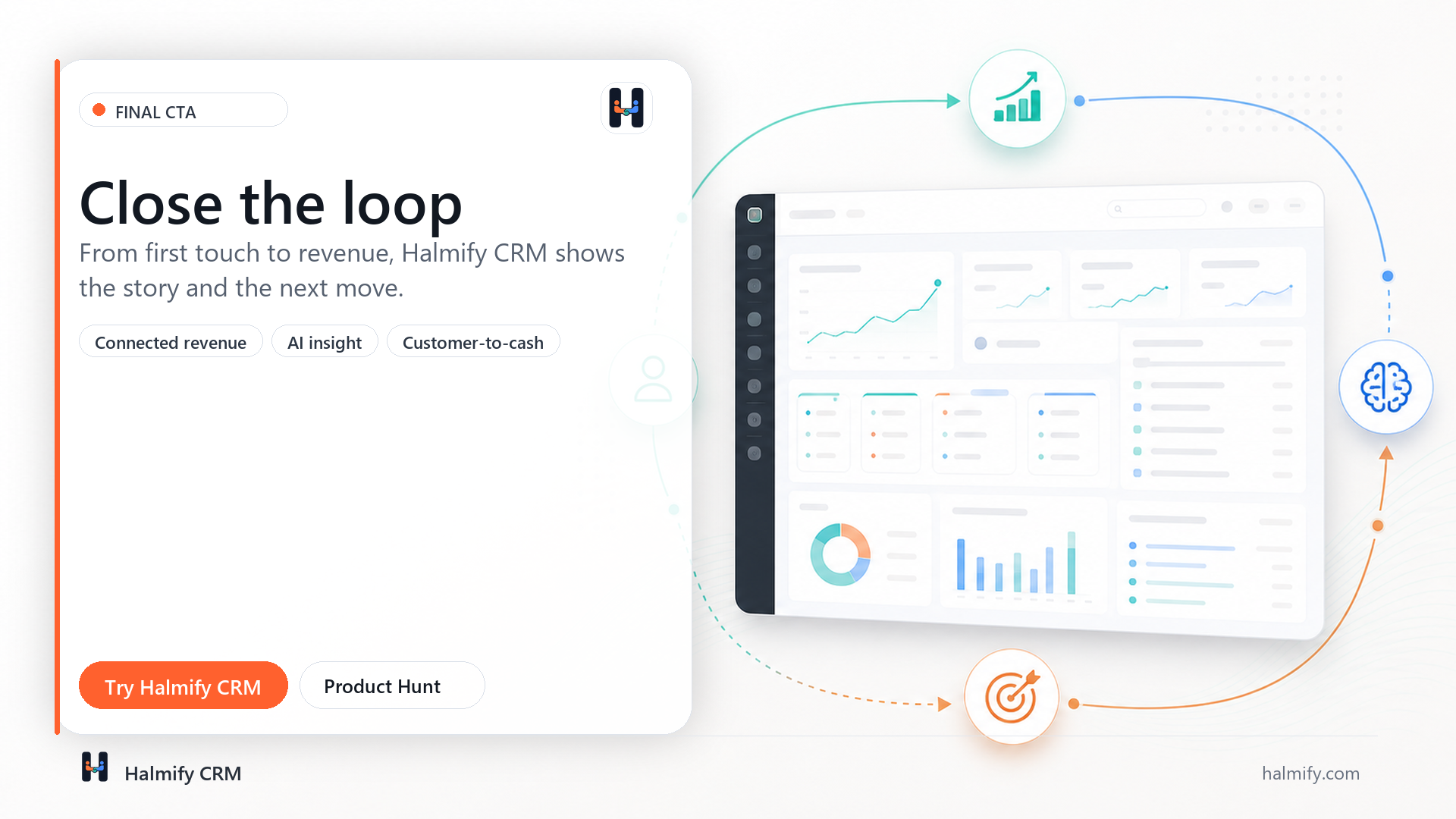 FINAL CTA

Close the loop

From first touch to revenue, Halmify CRM shows the story and the next move.

Connected revenue
AI insight
Customer-to-cash

Try Halmify CRM
Product Hunt

Halmify CRM

halmify.com